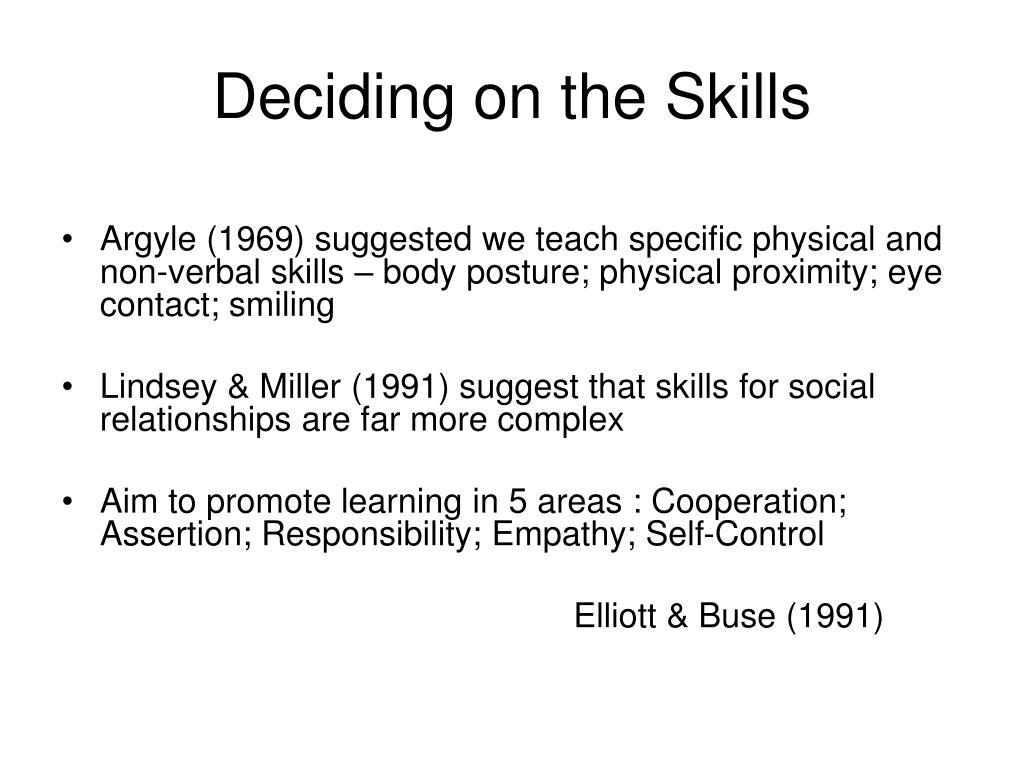 Deciding on the Skills

• Argyle (1969) suggested we teach specific physical and non-verbal skills – body posture; physical proximity; eye contact; smiling

• Lindsey & Miller (1991) suggest that skills for social relationships are far more complex

• Aim to promote learning in 5 areas : Cooperation; Assertion; Responsibility; Empathy; Self-Control

Elliott & Buse (1991)